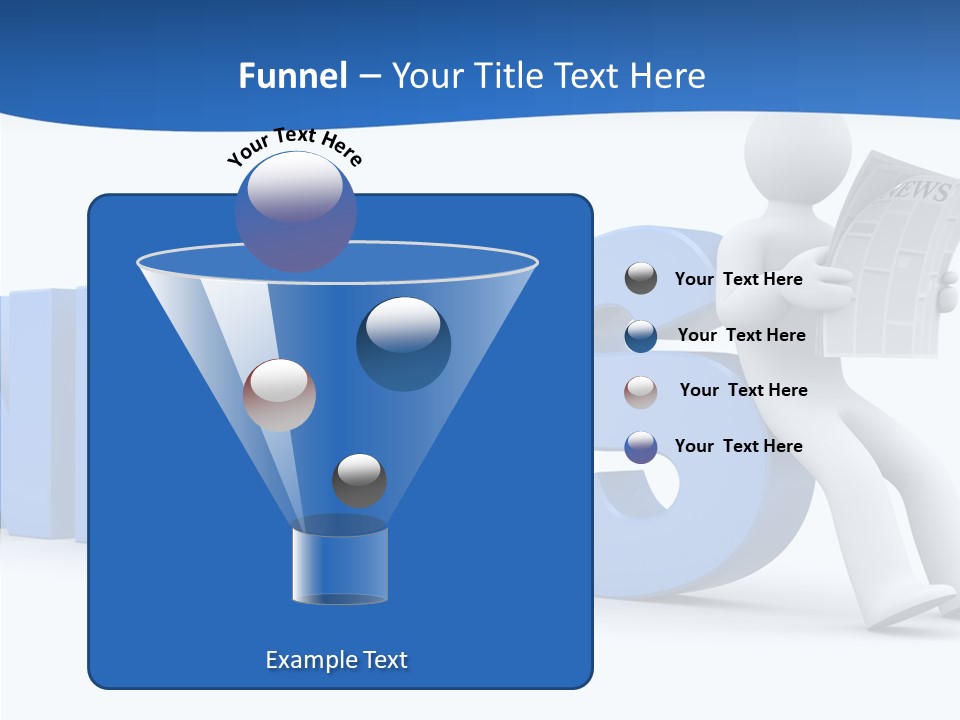 Funnel – Your Title Text Here

Your Text Here

Your Text Here

Your Text Here

Your Text Here

Your Text Here

Example Text

NEWS